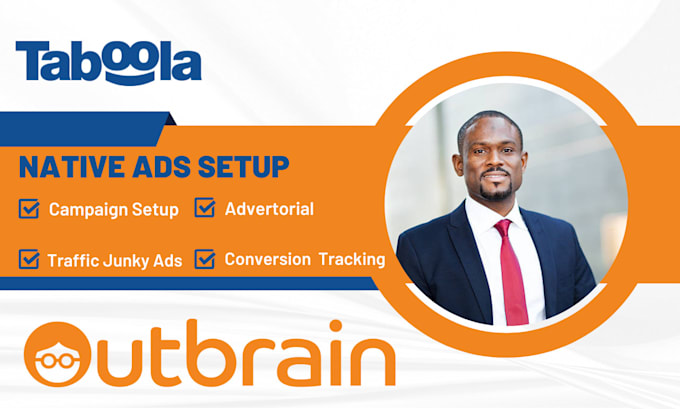 Taboola

NATIVE ADS SETUP

Campaign Setup
Advertorial

Traffic Junky Ads
Conversion Tracking

Outbrain